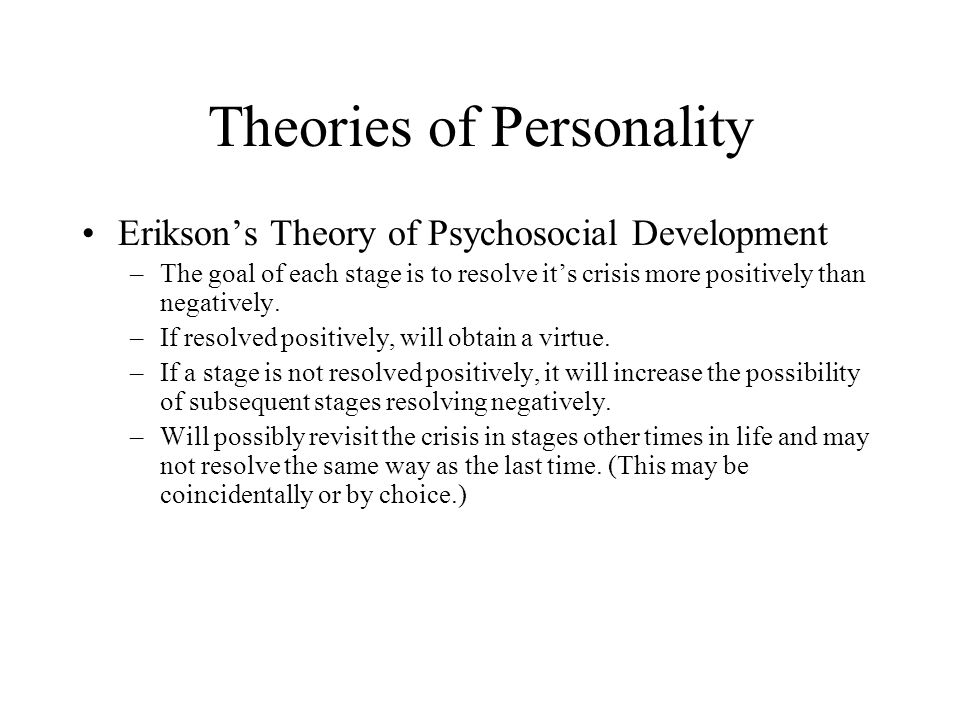 Theories of Personality

• Erikson's Theory of Psychosocial Development

– The goal of each stage is to resolve it's crisis more positively than negatively.

– If resolved positively, will obtain a virtue.

– If a stage is not resolved positively, it will increase the possibility of subsequent stages resolving negatively.

– Will possibly revisit the crisis in stages other times in life and may not resolve the same way as the last time. (This may be coincidentally or by choice.)